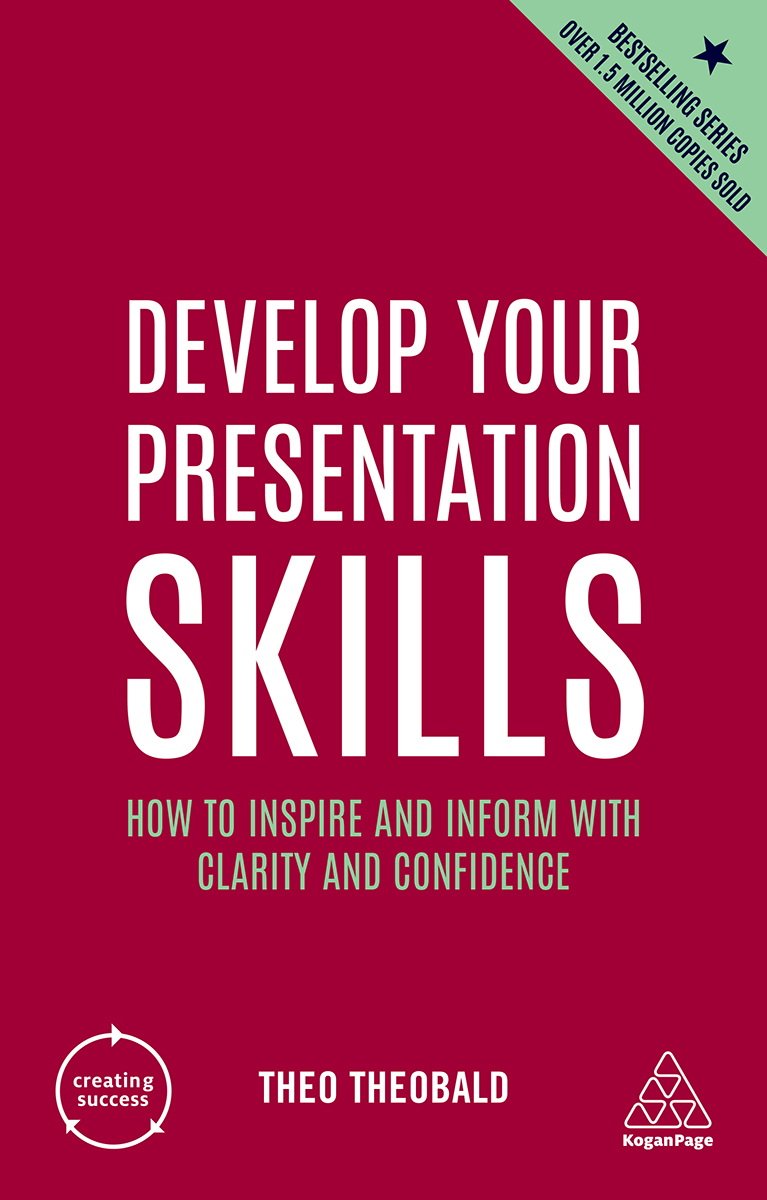 BESTSELLING SERIES
OVER 1.5 MILLION COPIES SOLD

DEVELOP YOUR PRESENTATION SKILLS

HOW TO INSPIRE AND INFORM WITH CLARITY AND CONFIDENCE

creating success

THEO THEOBALD

KoganPage